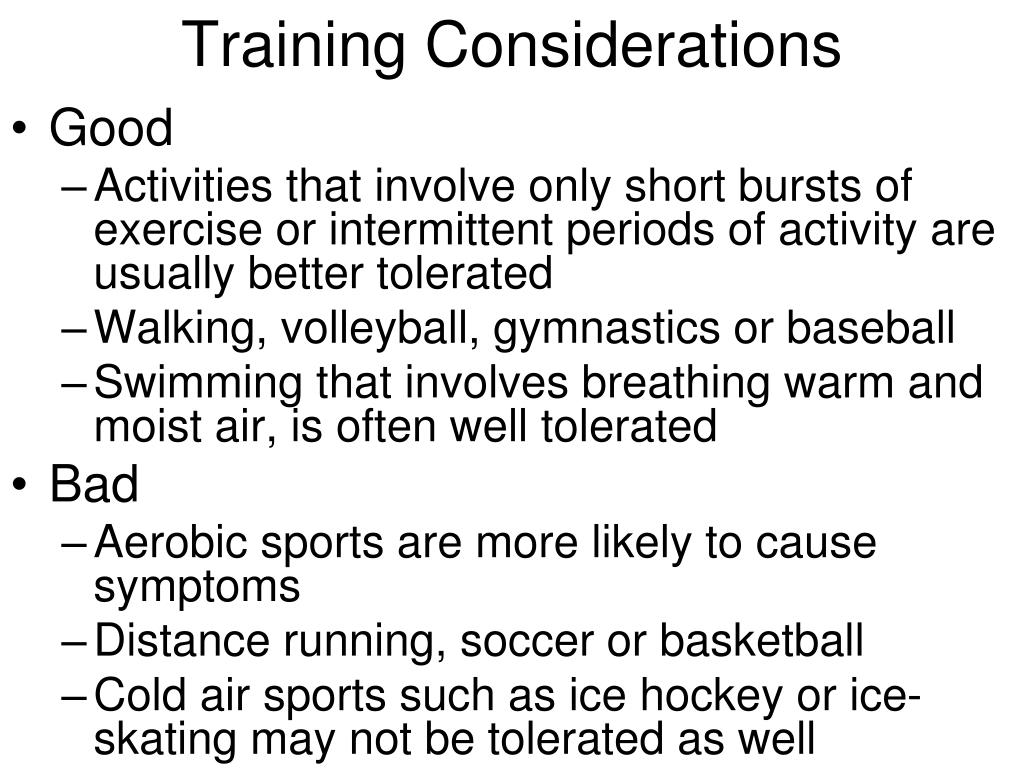 Training Considerations

• Good
– Activities that involve only short bursts of exercise or intermittent periods of activity are usually better tolerated
– Walking, volleyball, gymnastics or baseball
– Swimming that involves breathing warm and moist air, is often well tolerated
• Bad
– Aerobic sports are more likely to cause symptoms
– Distance running, soccer or basketball
– Cold air sports such as ice hockey or ice-skating may not be tolerated as well